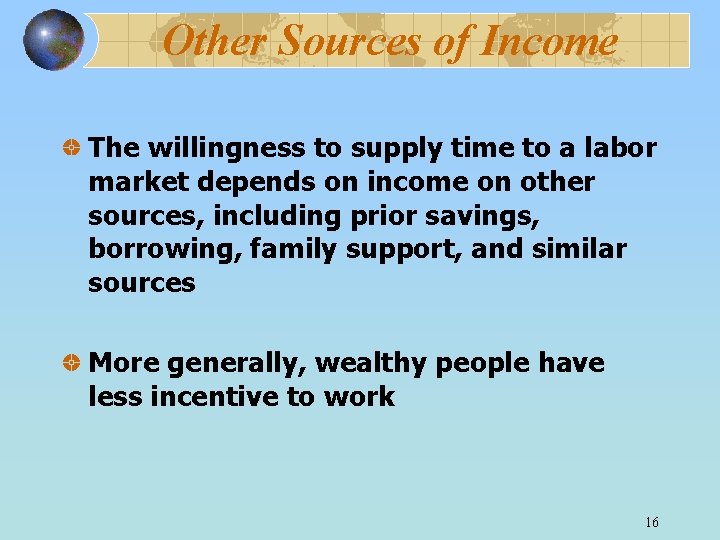 Other Sources of Income

The willingness to supply time to a labor market depends on income on other sources, including prior savings, borrowing, family support, and similar sources

More generally, wealthy people have less incentive to work

16